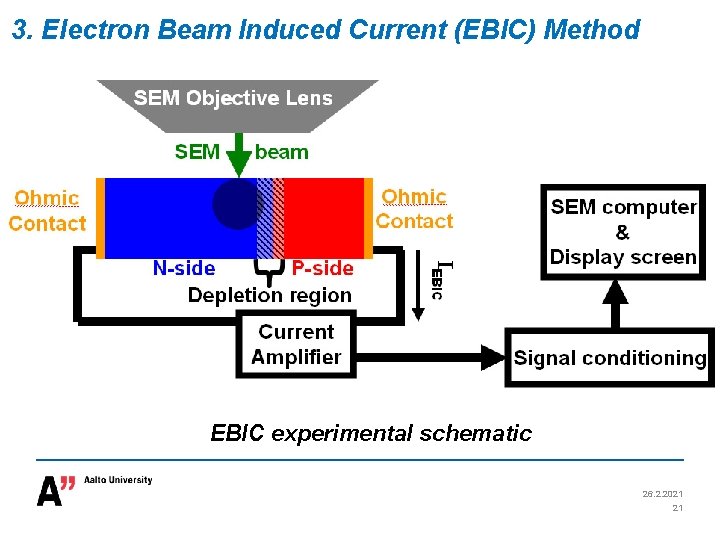 3. Electron Beam Induced Current (EBIC) Method

SEM Objective Lens

SEM beam

Ohmic Contact

Ohmic Contact

N-side

P-side

Depletion region

$I_{EBIC}$

Current Amplifier

Signal conditioning

SEM computer & Display screen

EBIC experimental schematic

A" Aalto University

26.2.2021
21